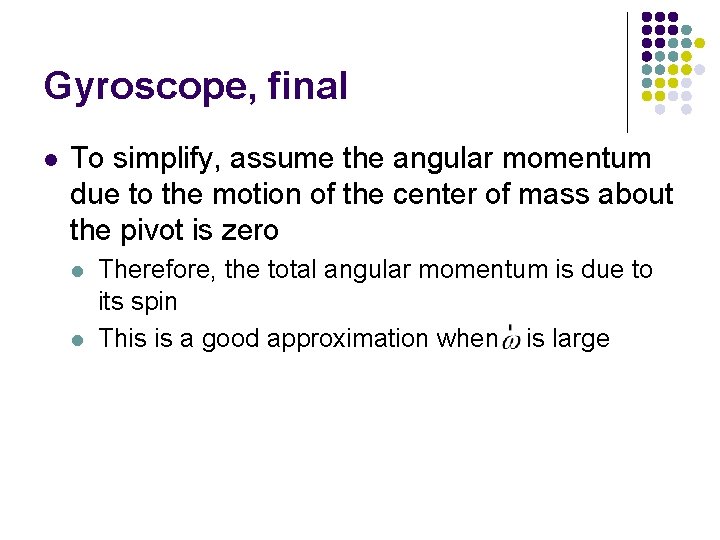 Gyroscope, final

To simplify, assume the angular momentum due to the motion of the center of mass about the pivot is zero

Therefore, the total angular momentum is due to its spin

This is a good approximation when $\vec{\omega}$ is large